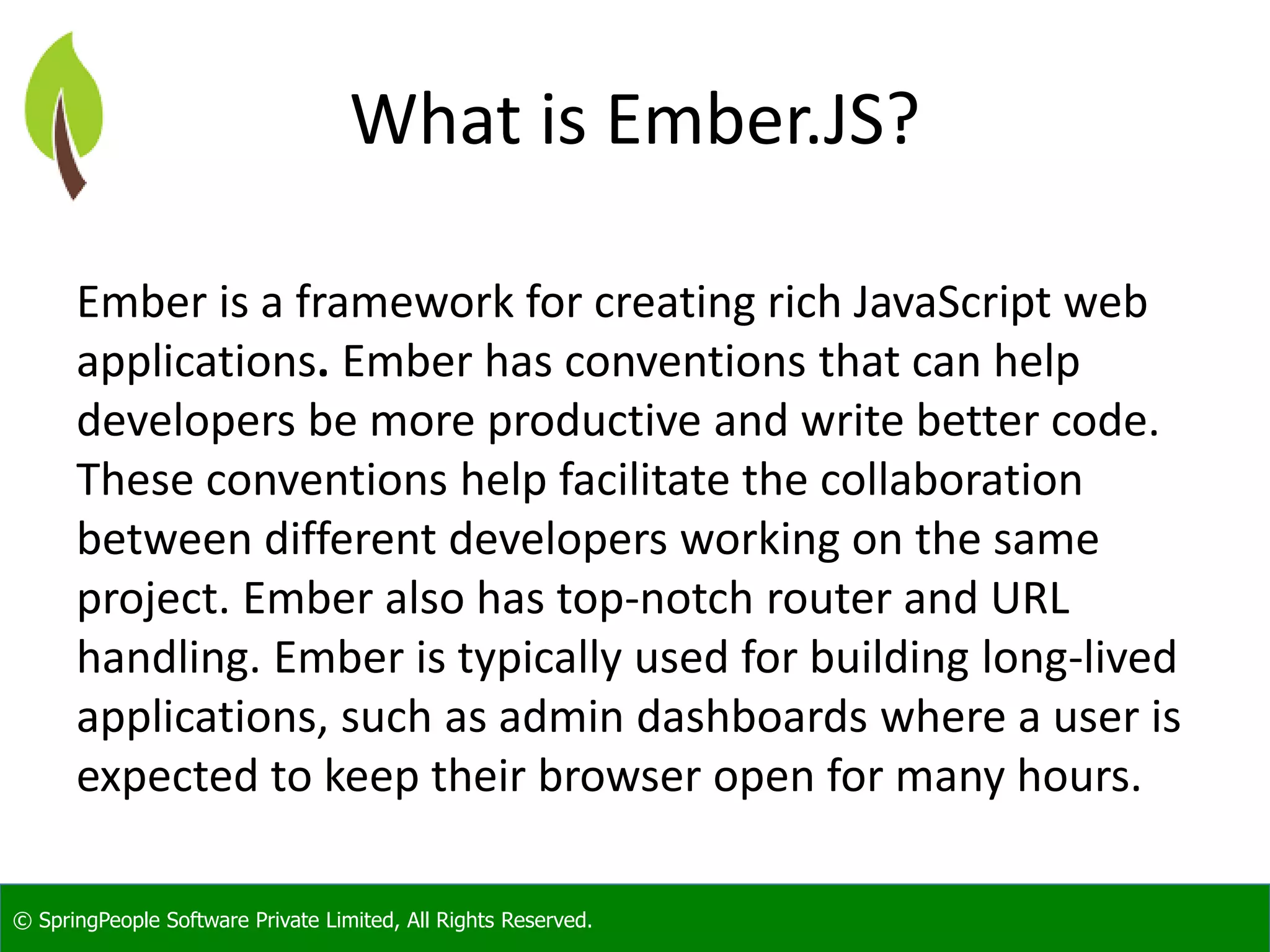 What is Ember.JS?

Ember is a framework for creating rich JavaScript web applications. Ember has conventions that can help developers be more productive and write better code. These conventions help facilitate the collaboration between different developers working on the same project. Ember also has top-notch router and URL handling. Ember is typically used for building long-lived applications, such as admin dashboards where a user is expected to keep their browser open for many hours.

© SpringPeople Software Private Limited, All Rights Reserved.